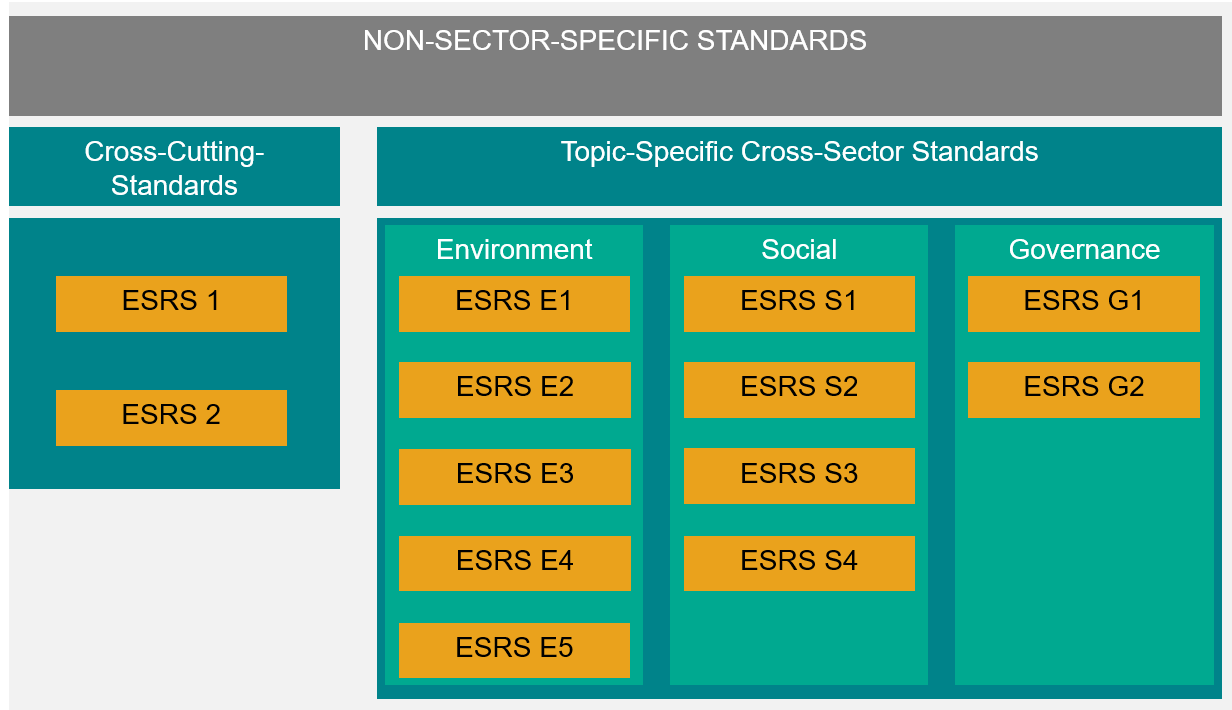 NON-SECTOR-SPECIFIC STANDARDS

Cross-Cutting-Standards

ESRS 1

ESRS 2

Topic-Specific Cross-Sector Standards

Environment

ESRS E1

ESRS E2

ESRS E3

ESRS E4

ESRS E5

Social

ESRS S1

ESRS S2

ESRS S3

ESRS S4

Governance

ESRS G1

ESRS G2